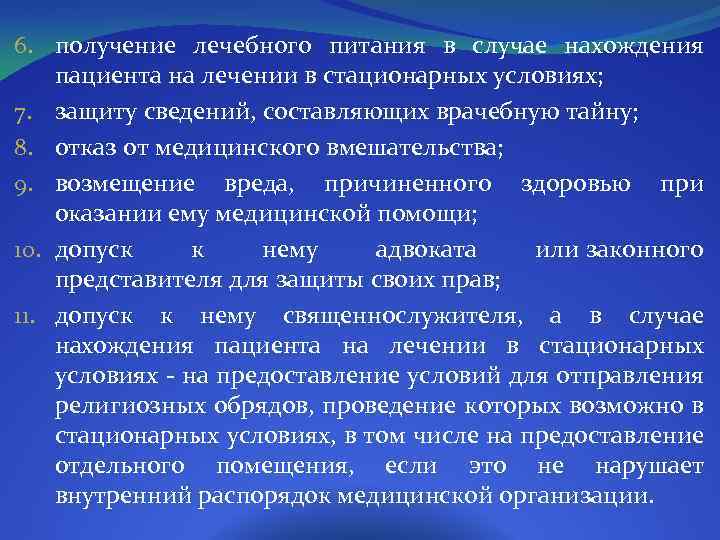 6. получение лечебного питания в случае нахождения пациента на лечении в стационарных условиях;

7. защиту сведений, составляющих врачебную тайну;

8. отказ от медицинского вмешательства;

9. возмещение вреда, причиненного здоровью при оказании ему медицинской помощи;

10. допуск к нему адвоката или законного представителя для защиты своих прав;

11. допуск к нему священнослужителя, а в случае нахождения пациента на лечении в стационарных условиях - на предоставление условий для отправления религиозных обрядов, проведение которых возможно в стационарных условиях, в том числе на предоставление отдельного помещения, если это не нарушает внутренний распорядок медицинской организации.